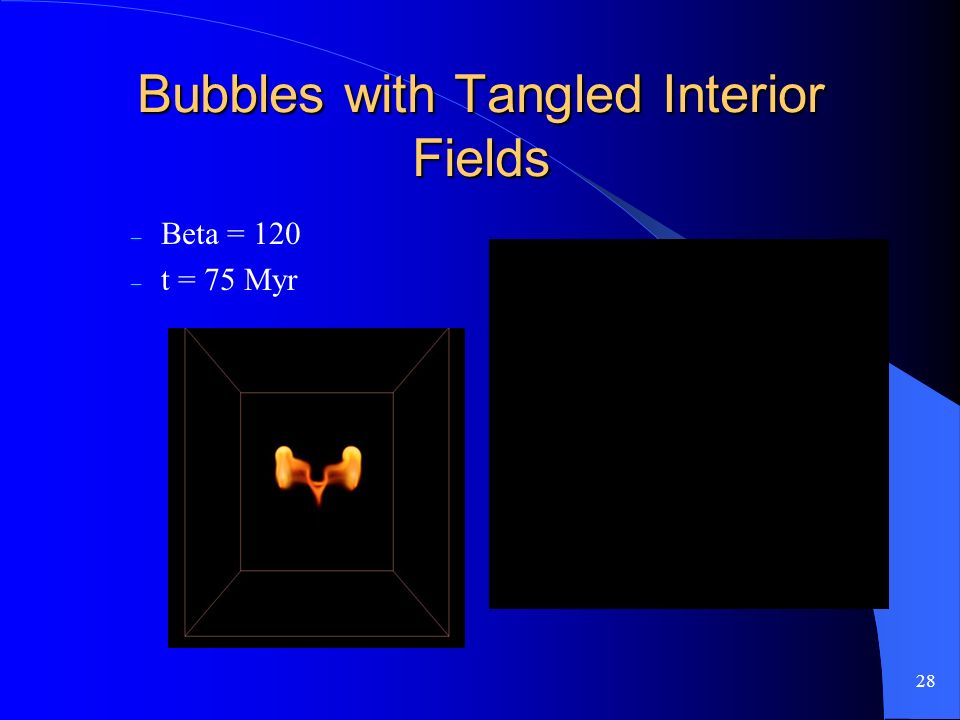 Bubbles with Tangled Interior Fields

– Beta = 120
– t = 75 Myr

28